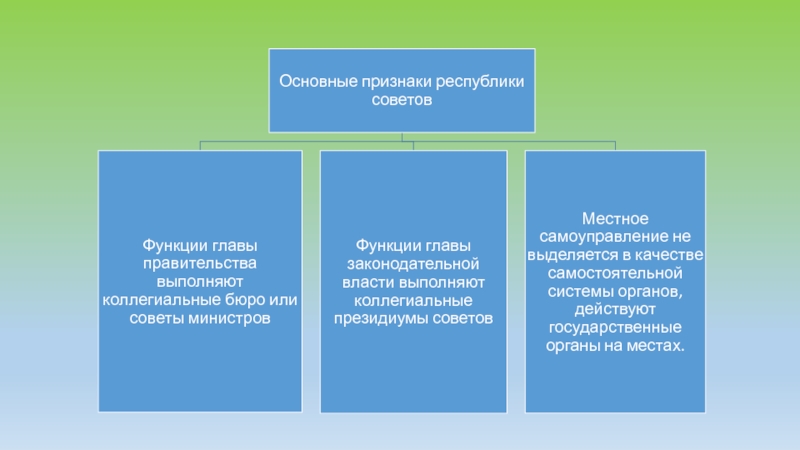 Основные признаки республики советов

Функции главы правительства выполняют коллегиальные бюро или советы министров

Функции главы законодательной власти выполняют коллегиальные президиумы советов

Местное самоуправление не выделяется в качестве самостоятельной системы органов, действуют государственные органы на местах.